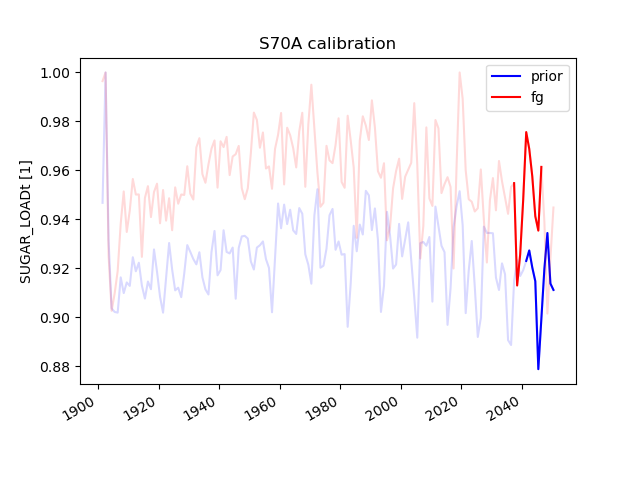 S70A calibration

prior
fg

SUGAR_LOADt [1]

1.00
0.98
0.96
0.94
0.92
0.90
0.88

1900
1920
1940
1960
1980
2000
2020
2040